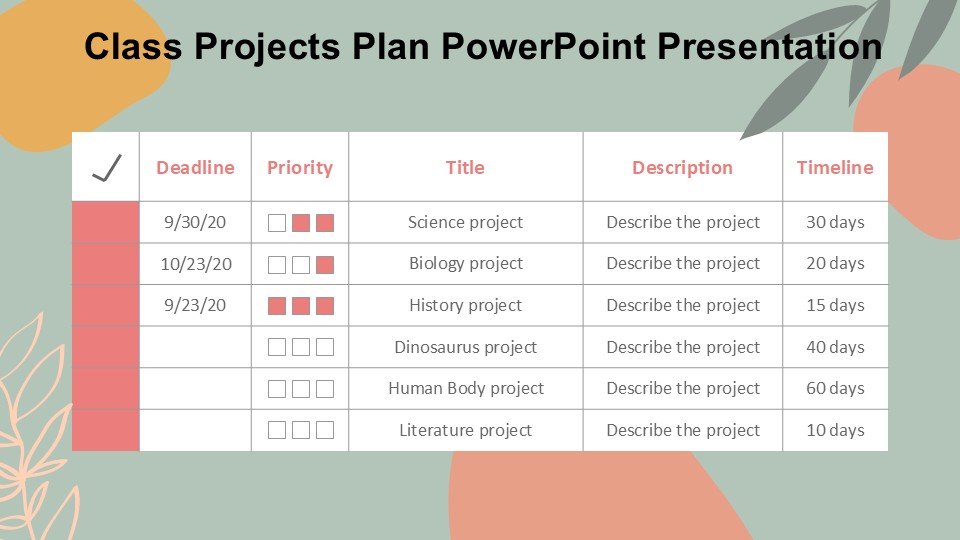 Class Projects Plan PowerPoint Presentation

| ✓ | Deadline | Priority | Title | Description | Timeline |
|---|---|---|---|---|---|
| | 9/30/20 | | Science project | Describe the project | 30 days |
| | 10/23/20 | | Biology project | Describe the project | 20 days |
| | 9/23/20 | | History project | Describe the project | 15 days |
| | | | Dinosaurus project | Describe the project | 40 days |
| | | | Human Body project | Describe the project | 60 days |
| | | | Literature project | Describe the project | 10 days |